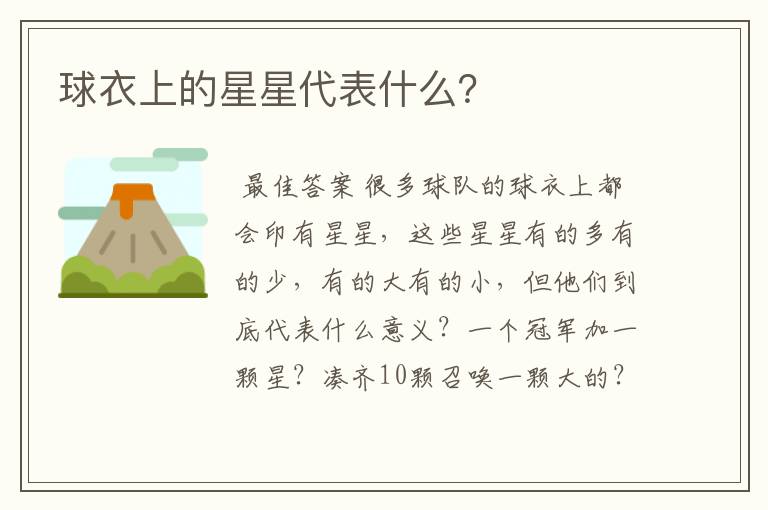 球衣上的星星代表什么?

最佳答案 很多球队的球衣上都会印有星星，这些星星有的多有的少，有的大有的小，但他们到底代表什么意义？一个冠军加一颗星？凑齐10颗召唤一颗大的？